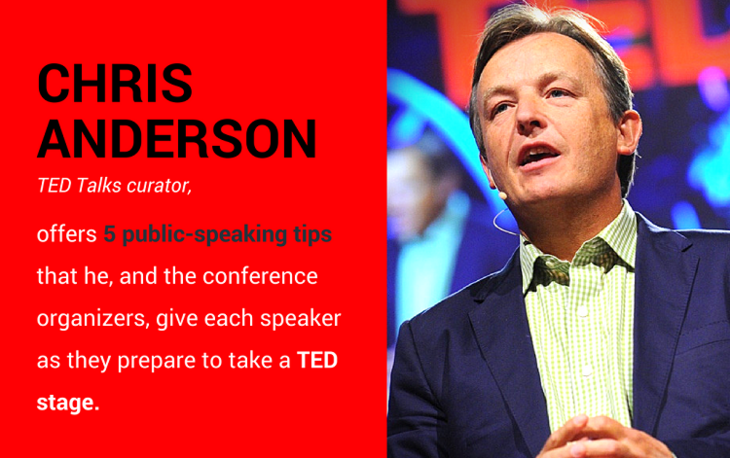 CHRIS ANDERSON

TED Talks curator,

offers 5 public-speaking tips that he, and the conference organizers, give each speaker as they prepare to take a TED stage.

TED